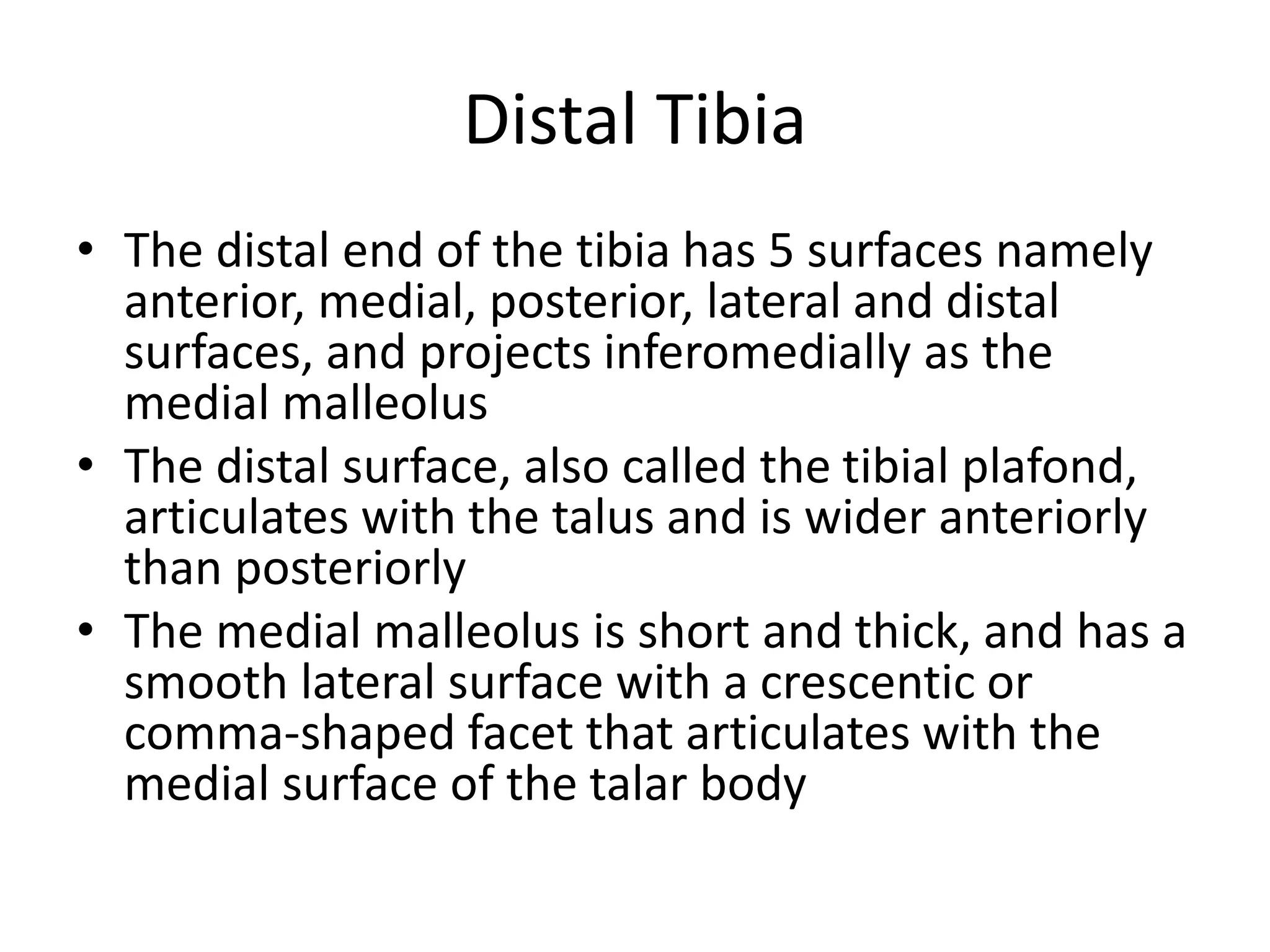 Distal Tibia

• The distal end of the tibia has 5 surfaces namely anterior, medial, posterior, lateral and distal surfaces, and projects inferomedially as the medial malleolus
• The distal surface, also called the tibial plafond, articulates with the talus and is wider anteriorly than posteriorly
• The medial malleolus is short and thick, and has a smooth lateral surface with a crescentic or comma-shaped facet that articulates with the medial surface of the talar body